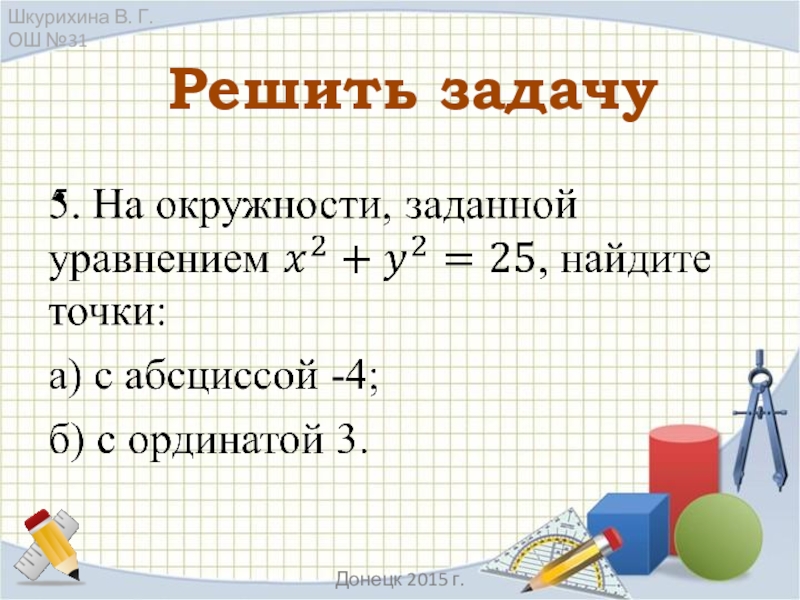 Шкурихина В. Г.
ОШ №31

Решить задачу

5. На окружности, заданной уравнением $x^2 + y^2 = 25$, найдите точки:

а) с абсциссой -4;

б) с ординатой 3.

Донецк 2015 г.